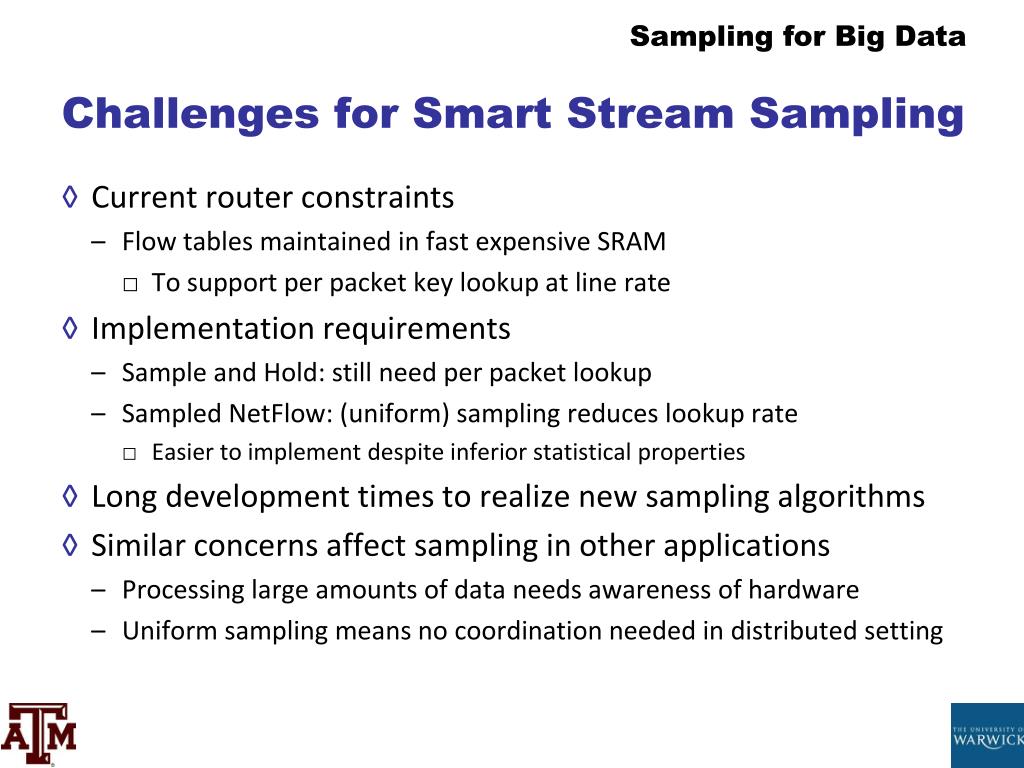 Sampling for Big Data

Challenges for Smart Stream Sampling

◊ Current router constraints
– Flow tables maintained in fast expensive SRAM
□ To support per packet key lookup at line rate

◊ Implementation requirements
– Sample and Hold: still need per packet lookup
– Sampled NetFlow: (uniform) sampling reduces lookup rate
□ Easier to implement despite inferior statistical properties

◊ Long development times to realize new sampling algorithms

◊ Similar concerns affect sampling in other applications
– Processing large amounts of data needs awareness of hardware
– Uniform sampling means no coordination needed in distributed setting

ATM

THE UNIVERSITY OF WARWICK